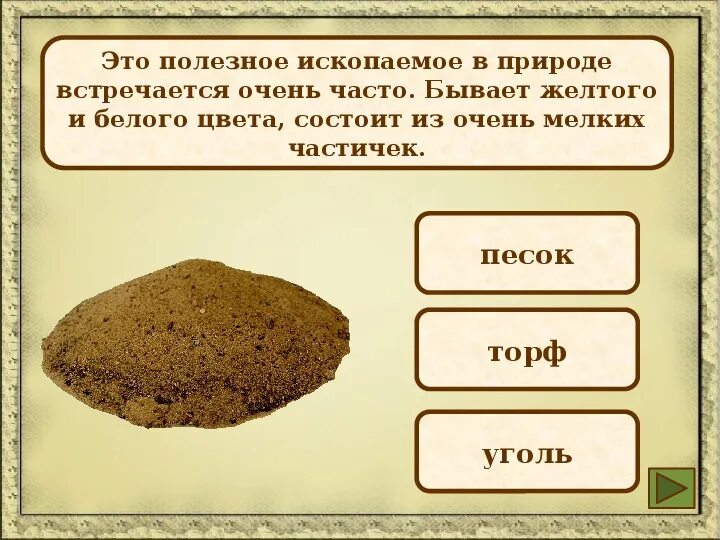 Это полезное ископаемое в природе встречается очень часто. Бывает желтого и белого цвета, состоит из очень мелких частичек.

песок

торф

уголь